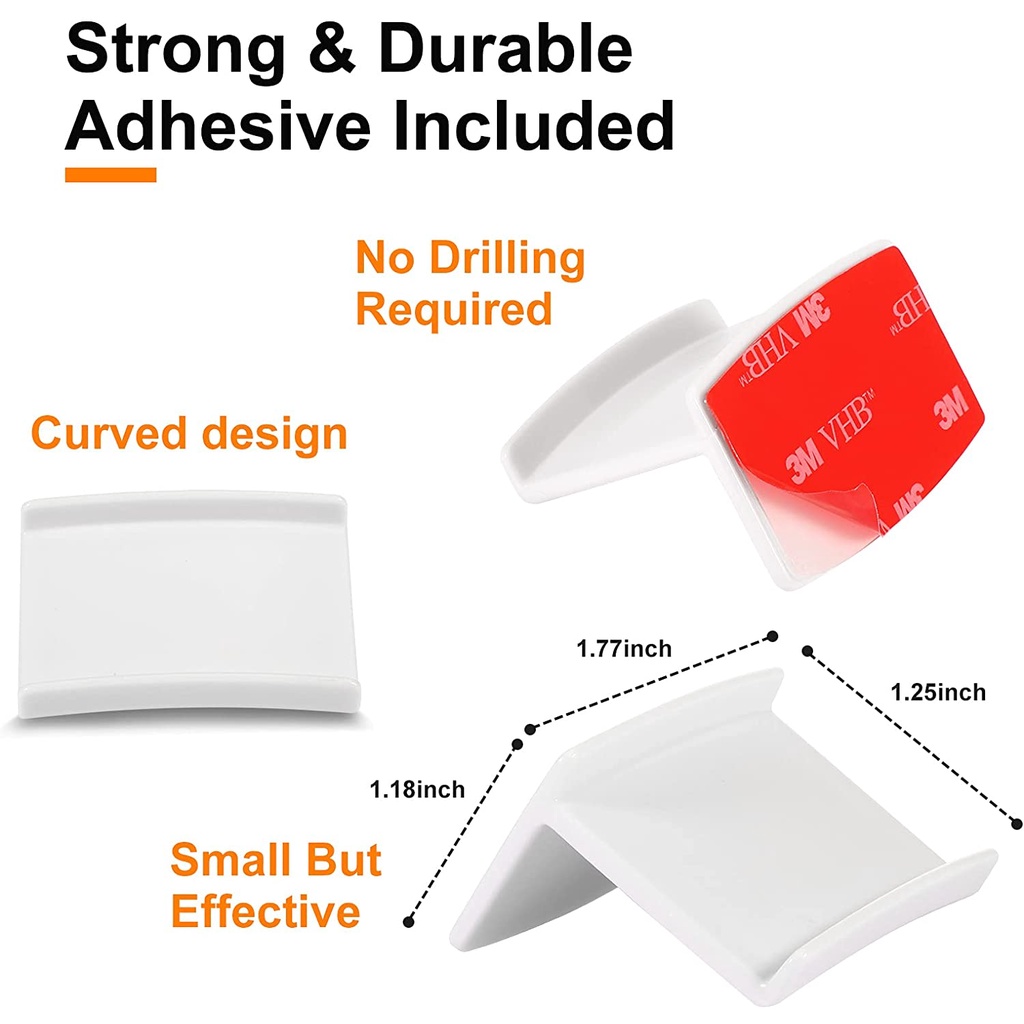 Strong & Durable Adhesive Included

No Drilling Required

3M VHB™

3M VHB™

3M

3M

Curved design

1.77inch

1.25inch

1.18inch

Small But Effective